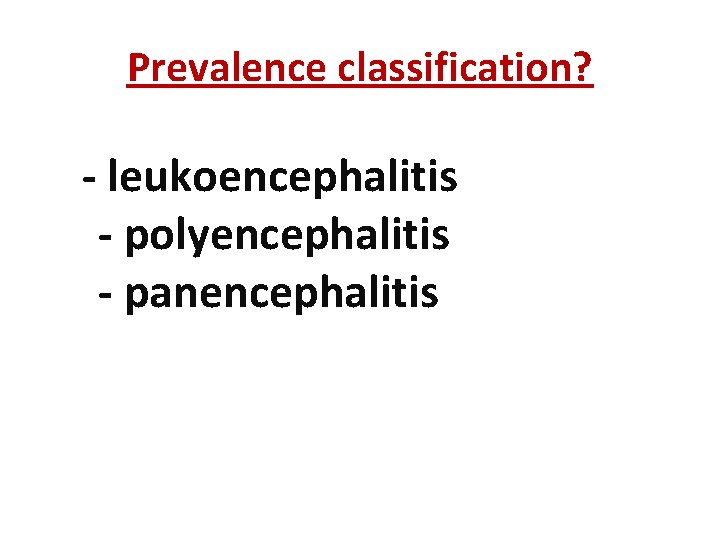 Prevalence classification?

- leukoencephalitis
- polyencephalitis
- panencephalitis